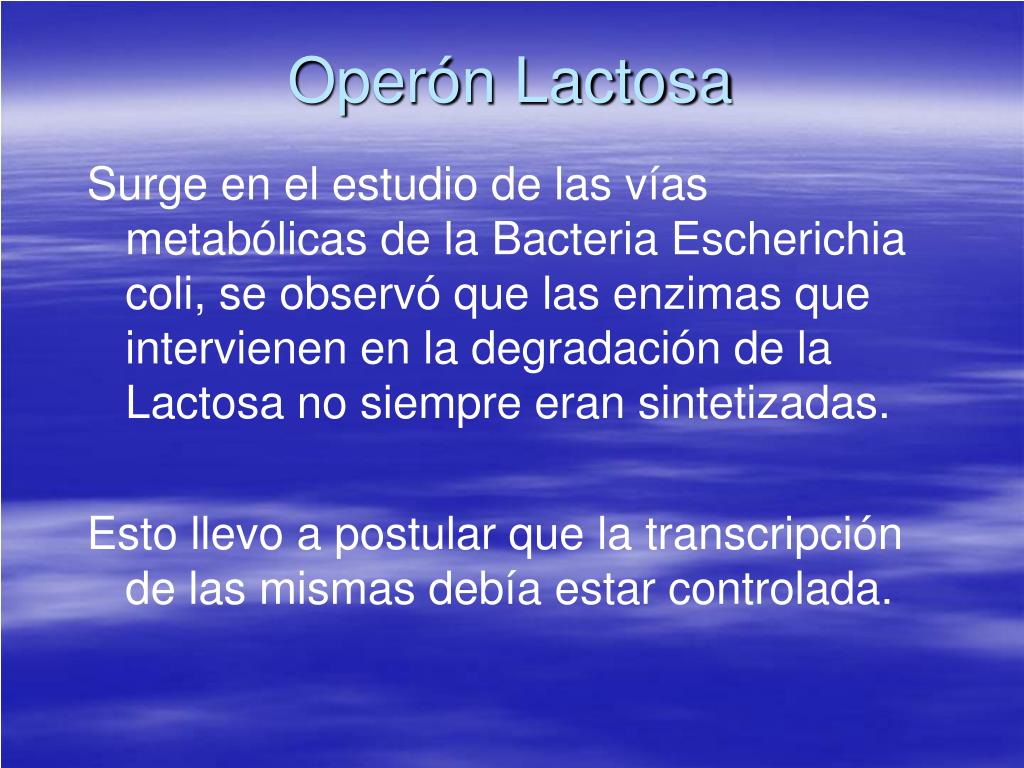 Operón Lactosa

Surge en el estudio de las vías metabólicas de la Bacteria Escherichia coli, se observó que las enzimas que intervienen en la degradación de la Lactosa no siempre eran sintetizadas.

Esto llevo a postular que la transcripción de las mismas debía estar controlada.